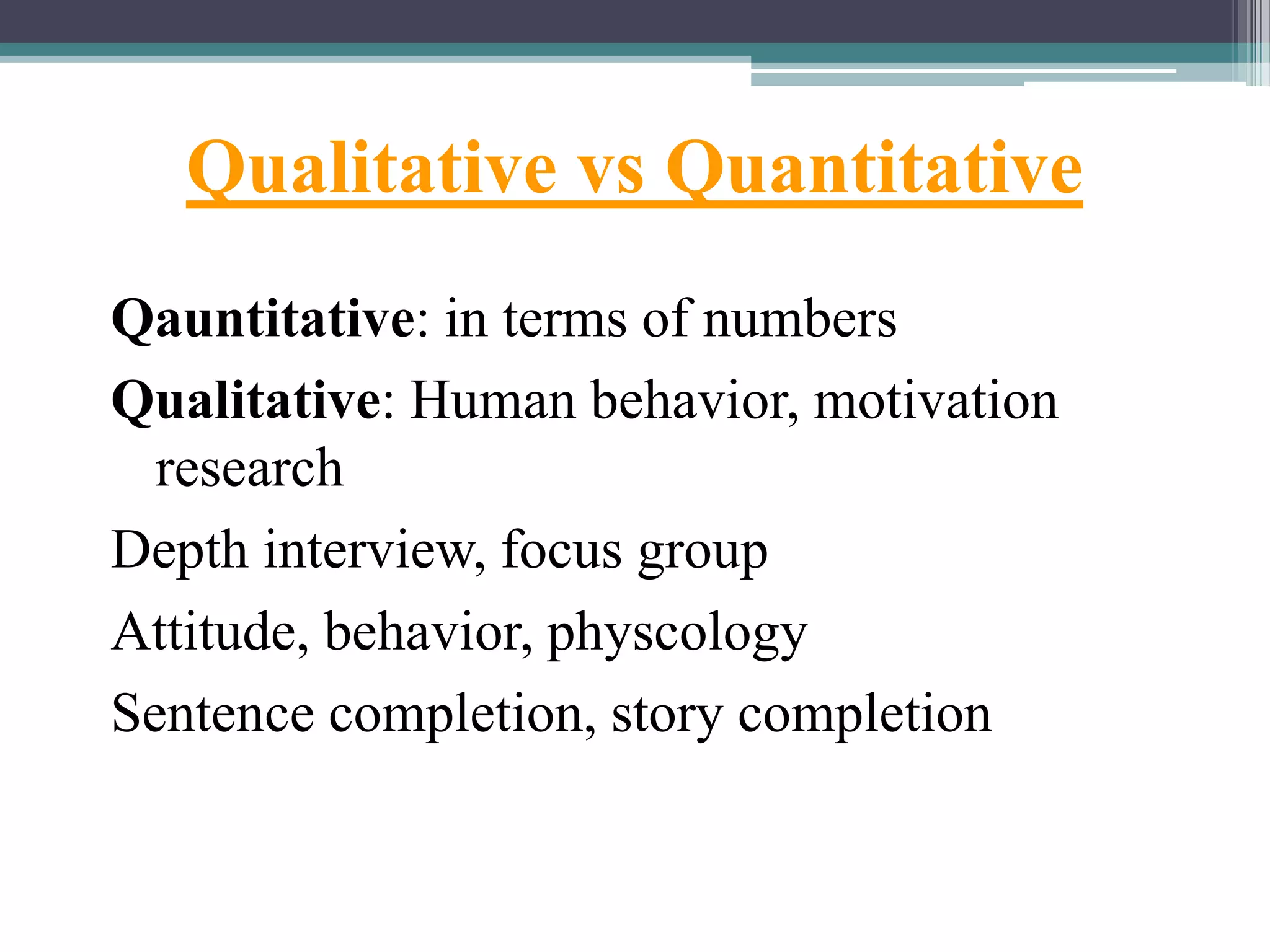 Qualitative vs Quantitative

Qauntitative: in terms of numbers

Qualitative: Human behavior, motivation research

Depth interview, focus group

Attitude, behavior, physcology

Sentence completion, story completion